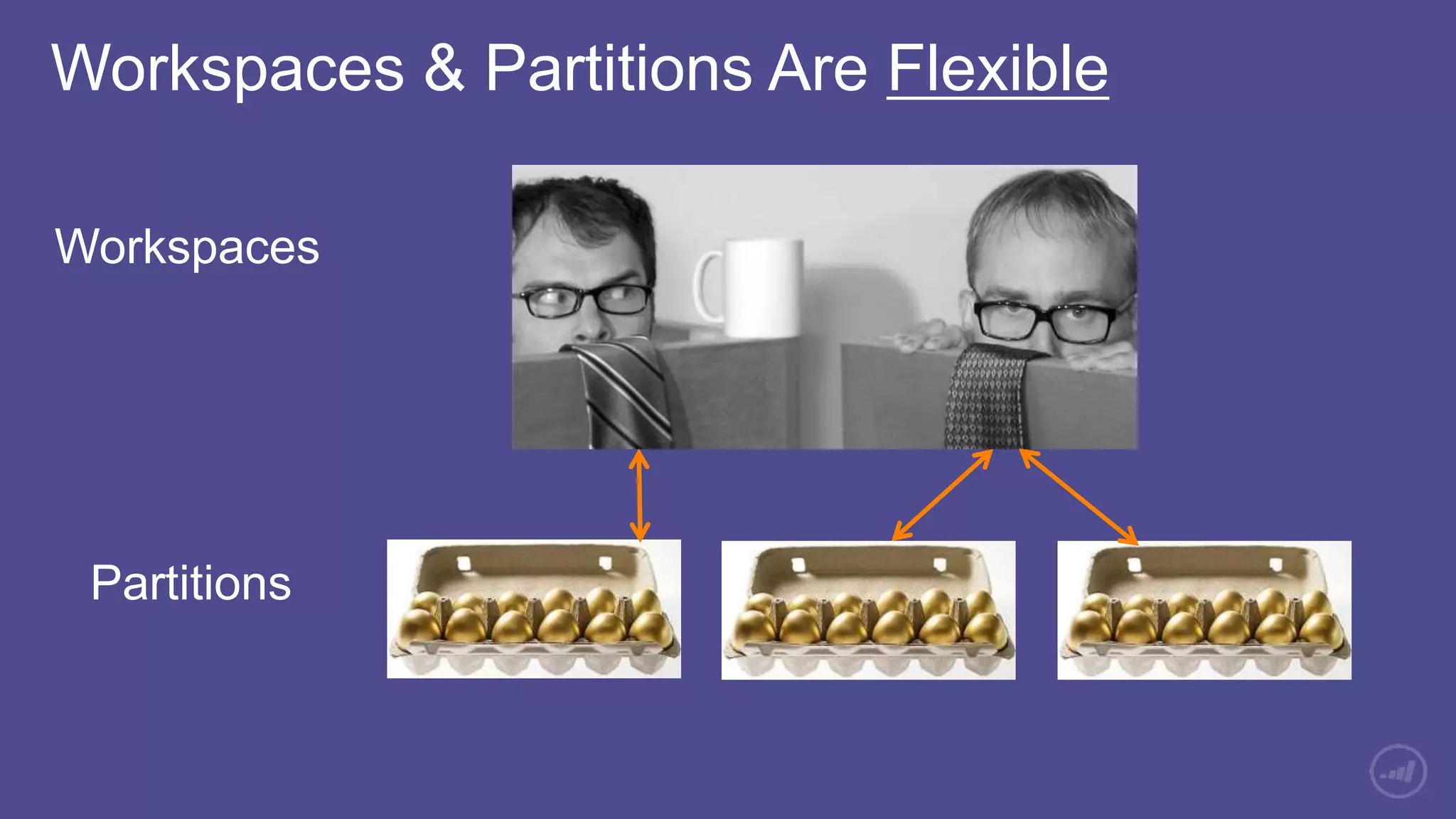 Workspaces & Partitions Are Flexible

Workspaces

Partitions